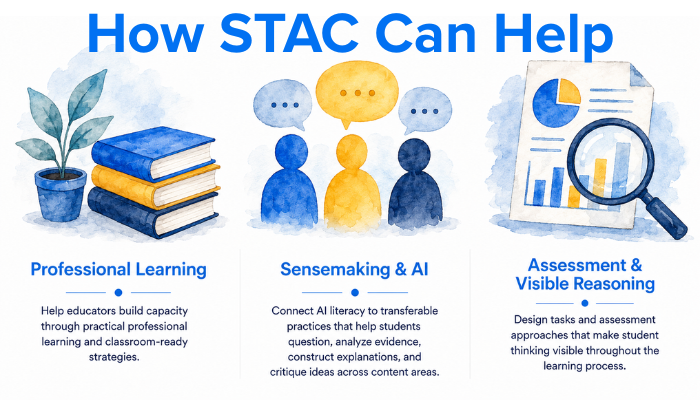 How STAC Can Help

Professional Learning

Help educators build capacity through practical professional learning and classroom-ready strategies.

Sensemaking & AI

Connect AI literacy to transferable practices that help students question, analyze evidence, construct explanations, and critique ideas across content areas.

Assessment & Visible Reasoning

Design tasks and assessment approaches that make student thinking visible throughout the learning process.